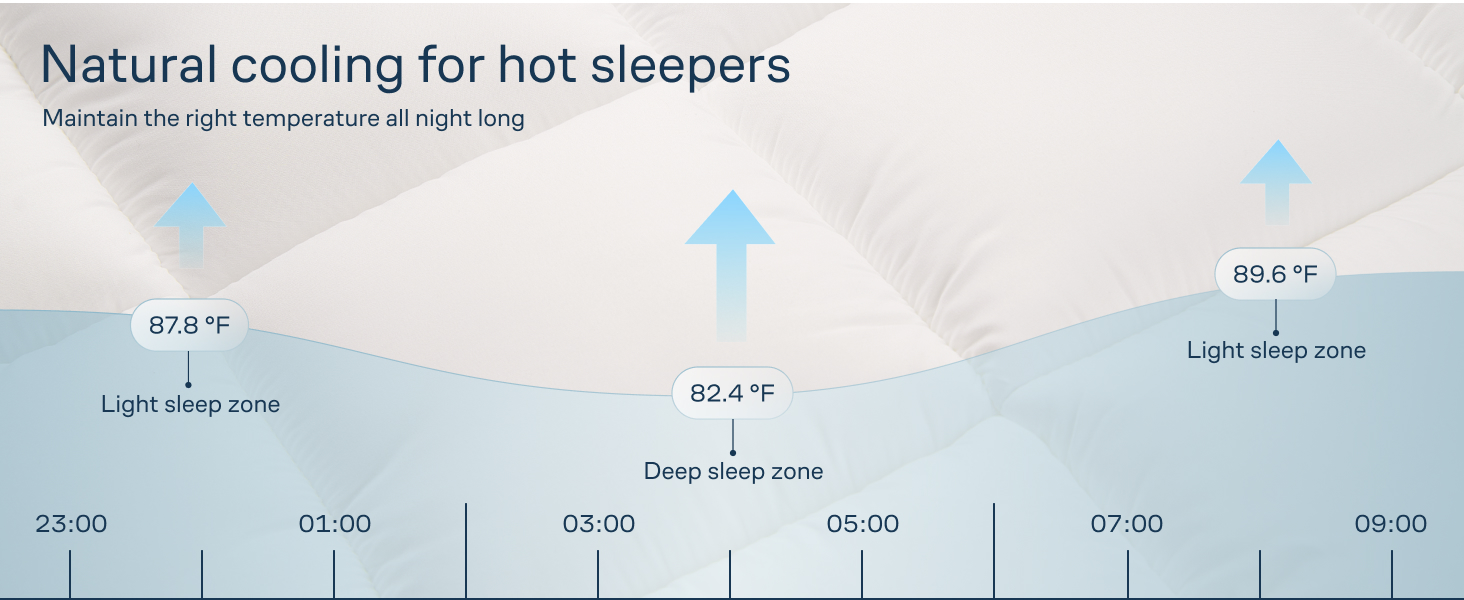 Natural cooling for hot sleepers
Maintain the right temperature all night long

87.8 °F
Light sleep zone

82.4 °F
Deep sleep zone

89.6 °F
Light sleep zone

23:00 01:00 03:00 05:00 07:00 09:00